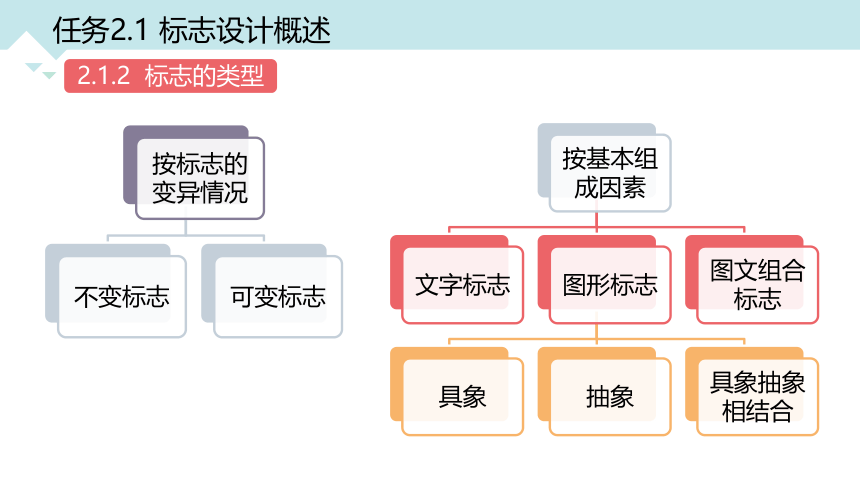 任务2.1 标志设计概述

2.1.2 标志的类型

按标志的变异情况

不变标志

可变标志

按基本组成因素

文字标志

图形标志

图文组合标志

具象

抽象

具象抽象相结合